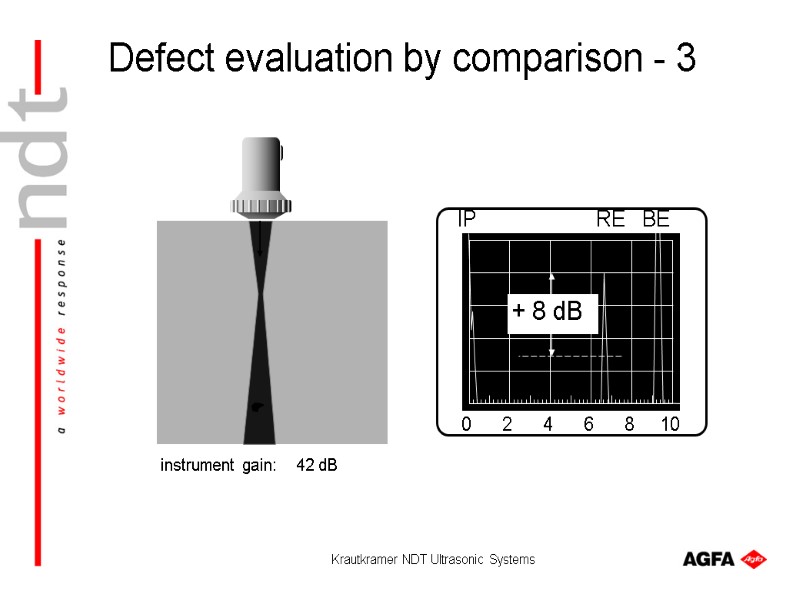 ndt
a worldwide response

Defect evaluation by comparison - 3

IP RE BE

+ 8 dB

0 2 4 6 8 10

instrument gain: 42 dB

Krautkramer NDT Ultrasonic Systems

AGFA Agfa